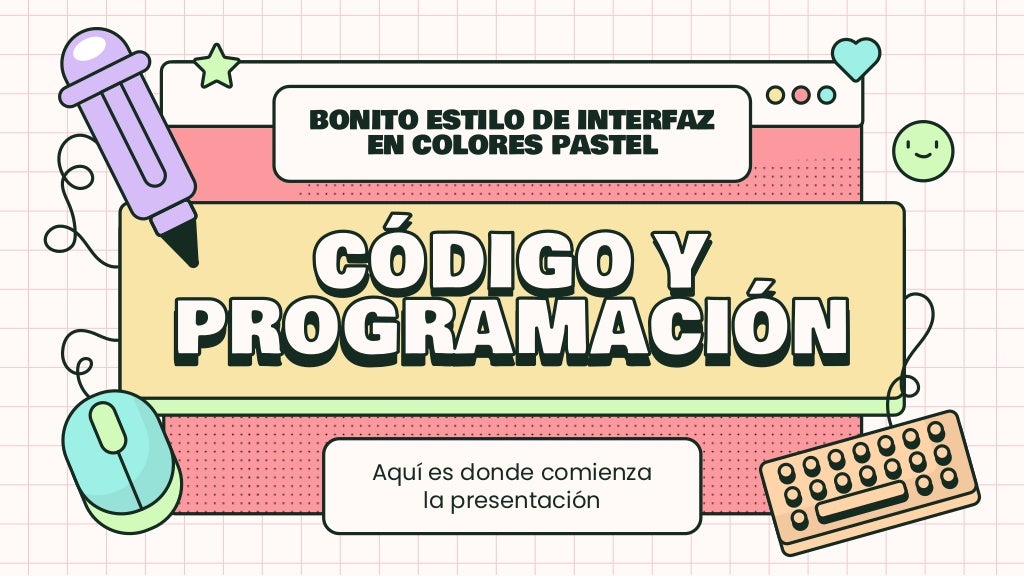 BONITO ESTILO DE INTERFAZ EN COLORES PASTEL

CÓDIGO Y PROGRAMACIÓN

Aquí es donde comienza la presentación